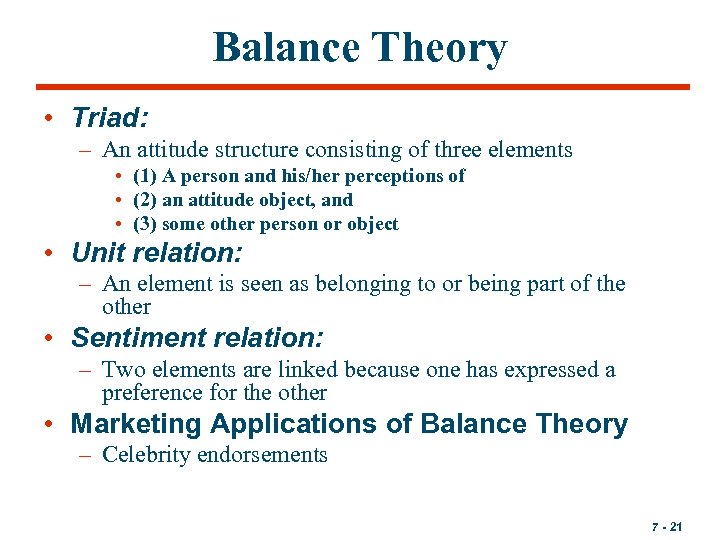 Balance Theory

• Triad:
– An attitude structure consisting of three elements
• (1) A person and his/her perceptions of
• (2) an attitude object, and
• (3) some other person or object

• Unit relation:
– An element is seen as belonging to or being part of the other

• Sentiment relation:
– Two elements are linked because one has expressed a preference for the other

• Marketing Applications of Balance Theory
– Celebrity endorsements

7 - 21